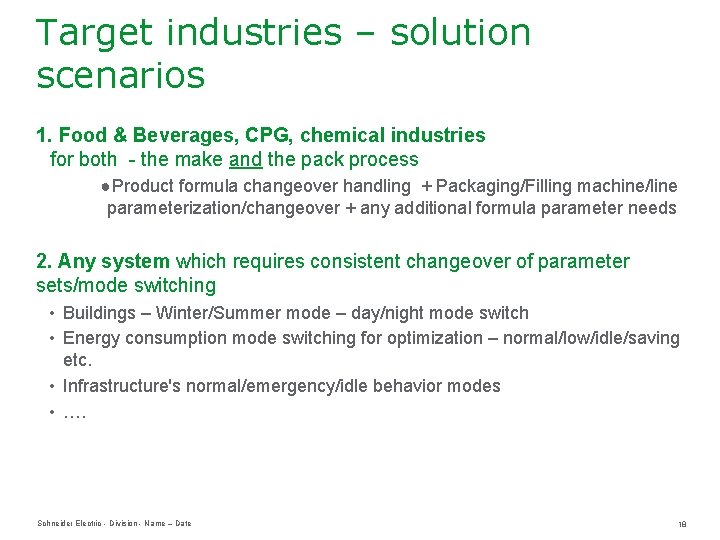 Target industries – solution scenarios

1. Food & Beverages, CPG, chemical industries
for both - the make and the pack process

● Product formula changeover handling + Packaging/Filling machine/line parameterization/changeover + any additional formula parameter needs

2. Any system which requires consistent changeover of parameter sets/mode switching

• Buildings – Winter/Summer mode – day/night mode switch
• Energy consumption mode switching for optimization – normal/low/idle/saving etc.
• Infrastructure's normal/emergency/idle behavior modes
• ….

Schneider Electric - Division - Name – Date

18